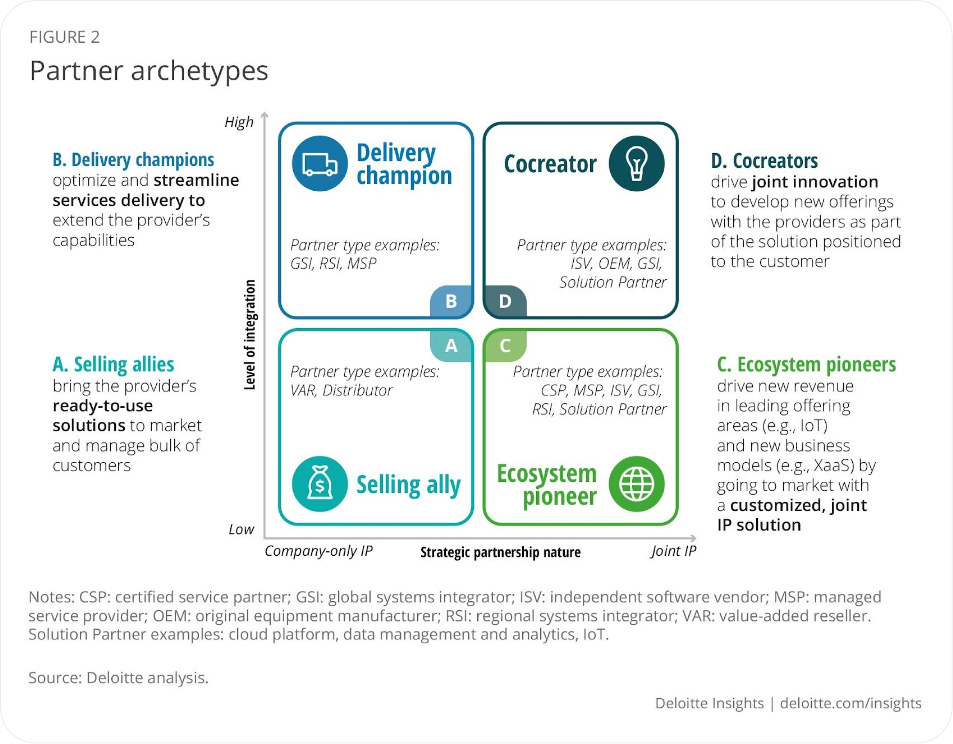 FIGURE 2

Partner archetypes

B. Delivery champions optimize and streamline services delivery to extend the provider's capabilities

A. Selling allies bring the provider's ready-to-use solutions to market and manage bulk of customers

High

Level of integration

Low

Delivery champion

Partner type examples: GSI, RSI, MSP

B

Cocreator

Partner type examples: ISV, OEM, GSI, Solution Partner

D

A

Partner type examples: VAR, Distributor

Selling ally

C

Partner type examples: CSP, MSP, ISV, GSI, RSI, Solution Partner

Ecosystem pioneer

Company-only IP

Strategic partnership nature

Joint IP

D. Cocreators drive joint innovation to develop new offerings with the providers as part of the solution positioned to the customer

C. Ecosystem pioneers drive new revenue in leading offering areas (e.g., IoT) and new business models (e.g., XaaS) by going to market with a customized, joint IP solution

Notes: CSP: certified service partner; GSI: global systems integrator; ISV: independent software vendor; MSP: managed service provider; OEM: original equipment manufacturer; RSI: regional systems integrator; VAR: value-added reseller. Solution Partner examples: cloud platform, data management and analytics, IoT.

Source: Deloitte analysis.

Deloitte Insights | deloitte.com/insights